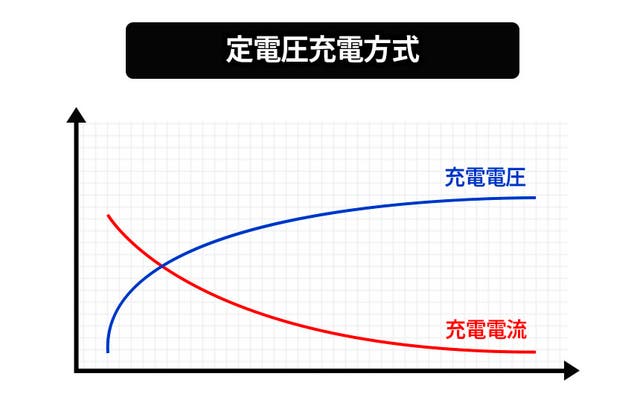 定電圧充電方式

充電電圧

充電電流